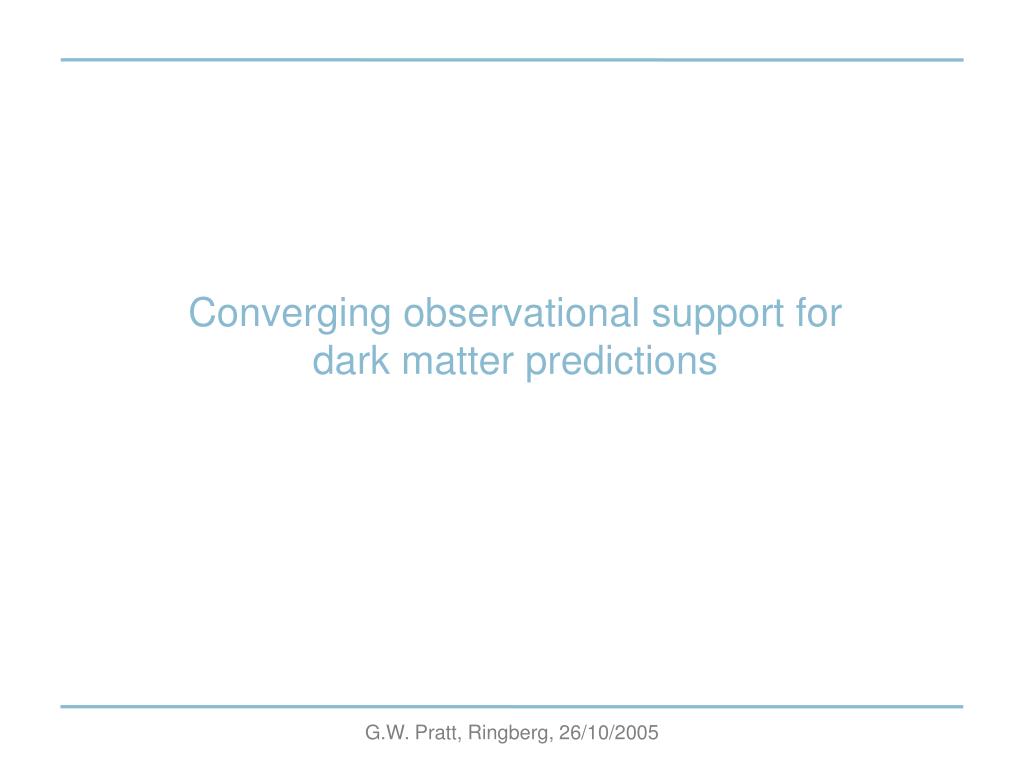 Converging observational support for dark matter predictions

G.W. Pratt, Ringberg, 26/10/2005